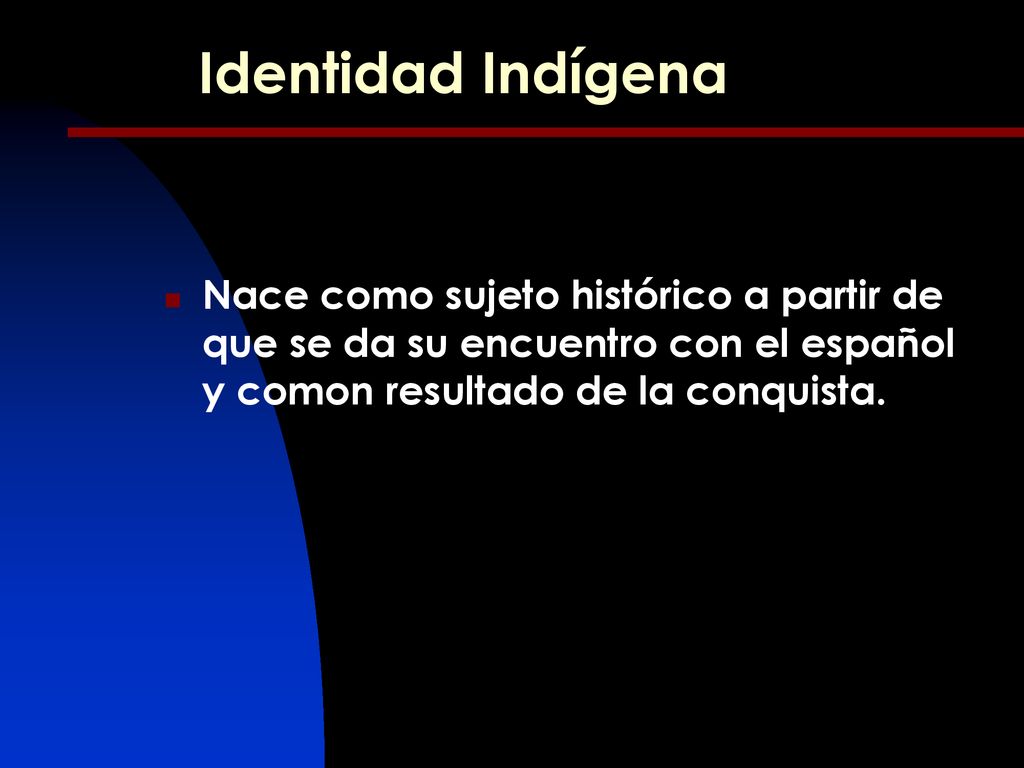 Identidad Indígena

Nace como sujeto histórico a partir de que se da su encuentro con el español y comon resultado de la conquista.